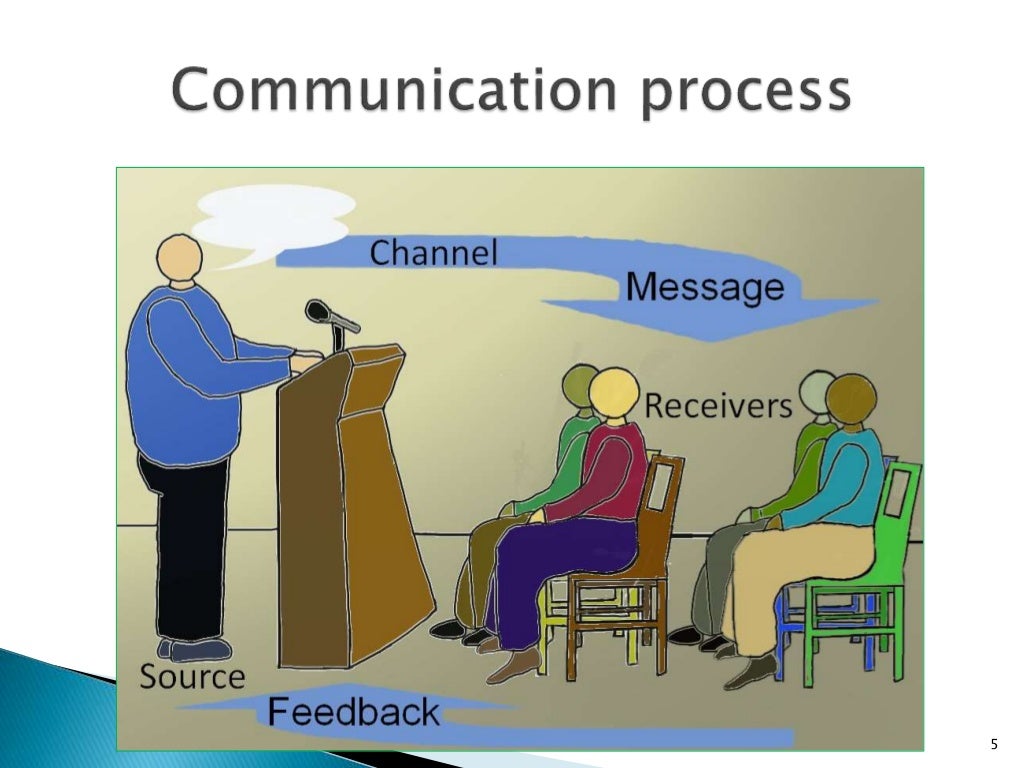 Communication process

Channel

Message

Receivers

Source

Feedback

5